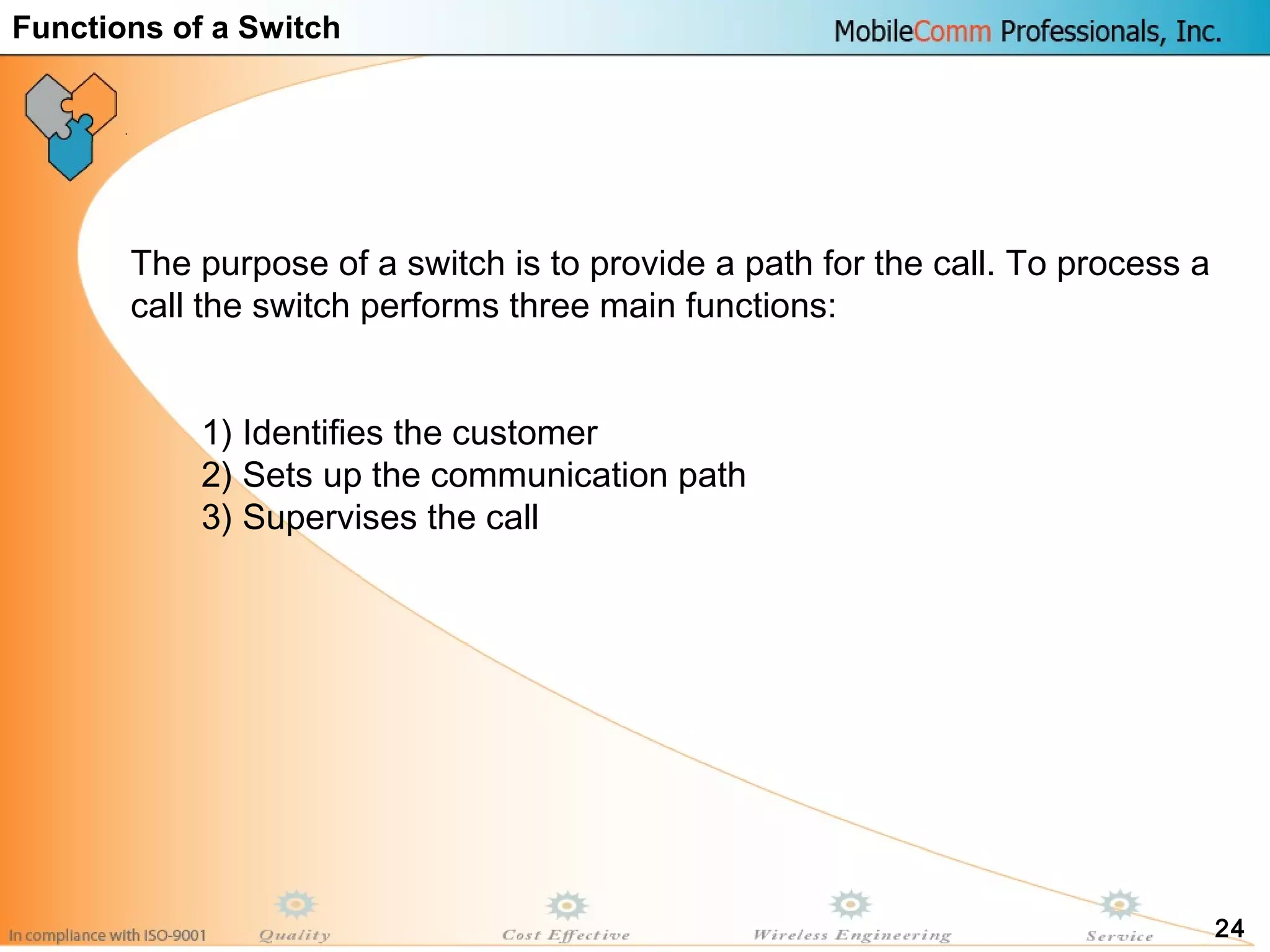 Functions of a Switch

MobileComm Professionals, Inc.

The purpose of a switch is to provide a path for the call. To process a call the switch performs three main functions:

1) Identifies the customer
2) Sets up the communication path
3) Supervises the call

In compliance with ISO-9001 Quality Cost Effective Wireless Engineering Service 24